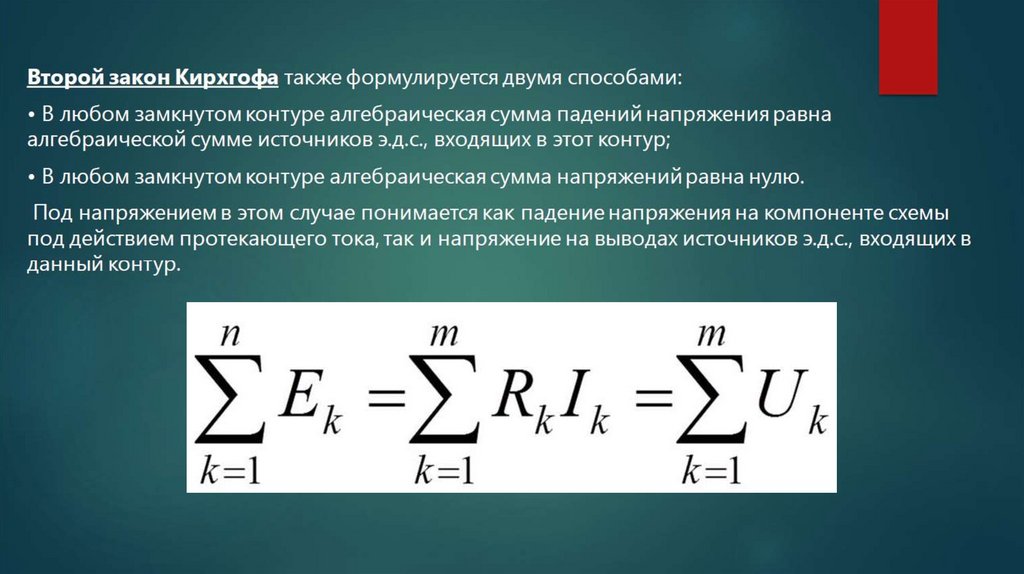 Второй закон Кирхгофа также формулируется двумя способами:

• В любом замкнутом контуре алгебраическая сумма падений напряжения равна алгебраической сумме источников э.д.с., входящих в этот контур;

• В любом замкнутом контуре алгебраическая сумма напряжений равна нулю.

Под напряжением в этом случае понимается как падение напряжения на компоненте схемы под действием протекающего тока, так и напряжение на выводах источников э.д.с., входящих в данный контур.

$\sum_{k=1}^{n} E_k = \sum_{k=1}^{m} R_k I_k = \sum_{k=1}^{m} U_k$